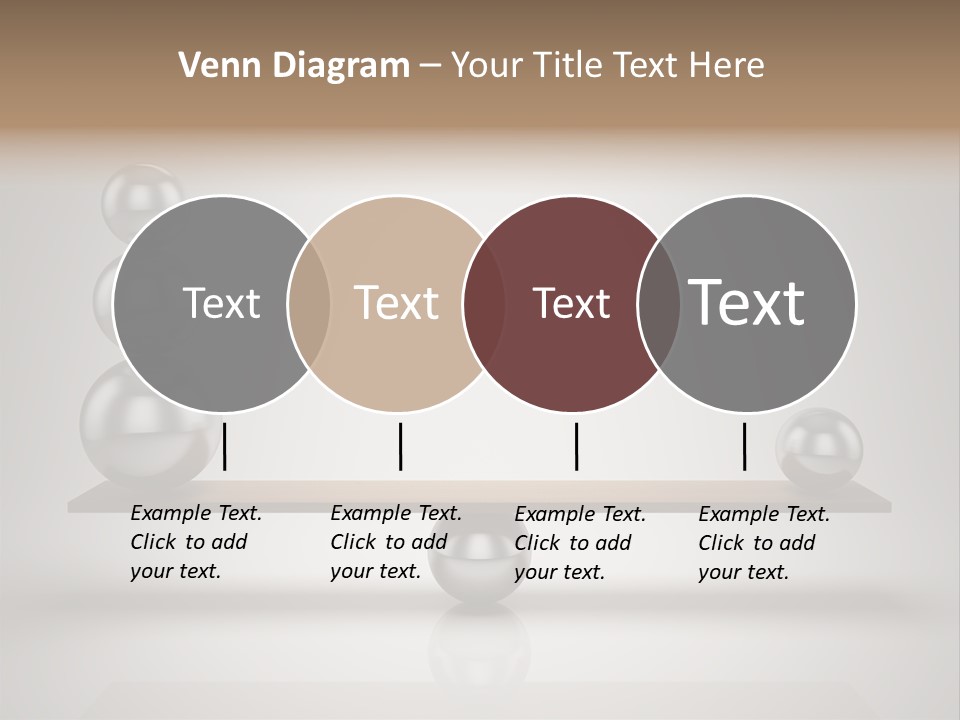 Venn Diagram – Your Title Text Here

Text

Text

Text

Text

Example Text. Click to add your text.

Example Text. Click to add your text.

Example Text. Click to add your text.

Example Text. Click to add your text.